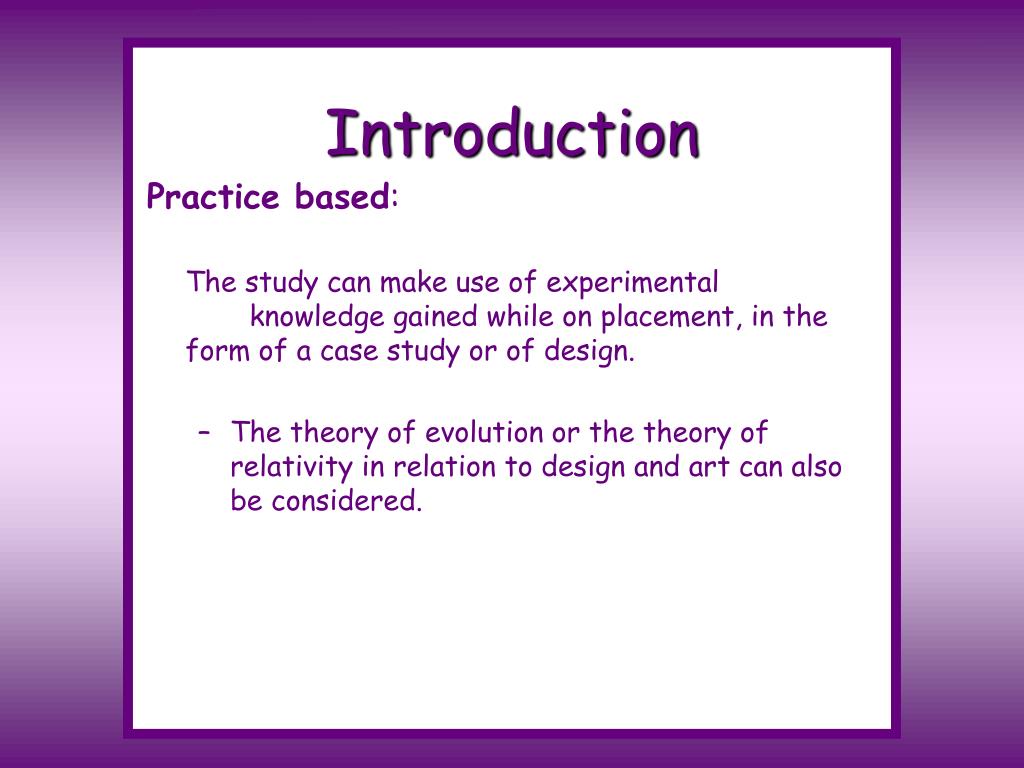 Introduction

Practice based:

The study can make use of experimental knowledge gained while on placement, in the form of a case study or of design.

– The theory of evolution or the theory of relativity in relation to design and art can also be considered.